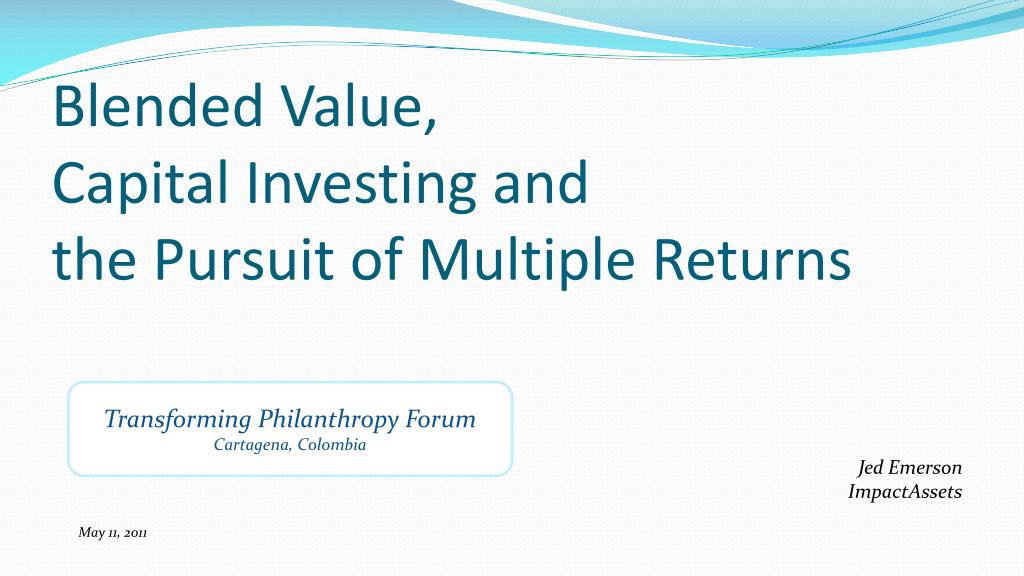 Blended Value,
Capital Investing and
the Pursuit of Multiple Returns

Transforming Philanthropy Forum
Cartagena, Colombia

Jed Emerson
ImpactAssets

May 11, 2011